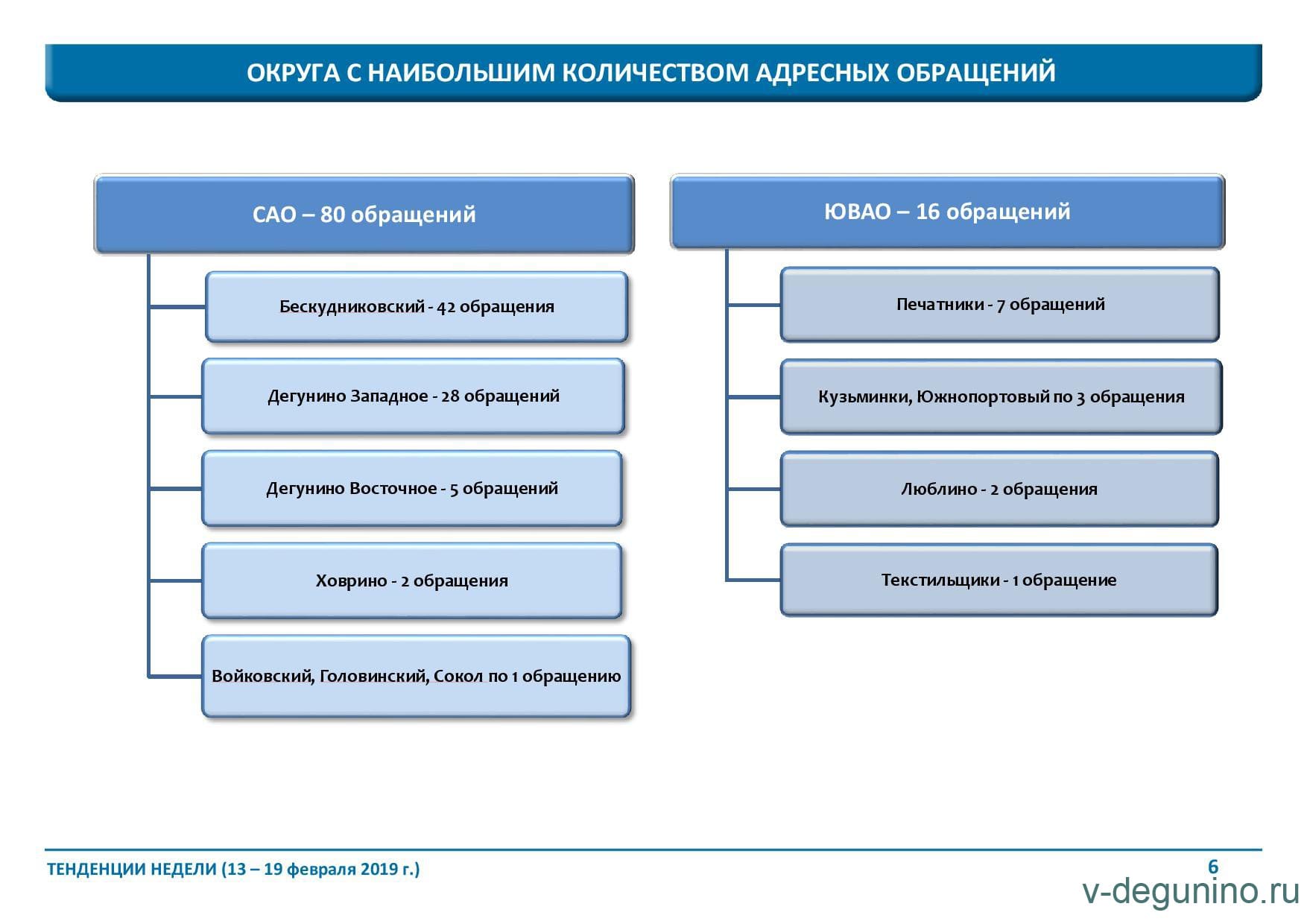 ОКРУГА С НАИБОЛЬШИМ КОЛИЧЕСТВОМ АДРЕСНЫХ ОБРАЩЕНИЙ

САО – 80 обращений

Бескудниковский - 42 обращения

Дегунино Западное - 28 обращений

Дегунино Восточное - 5 обращений

Ховрино - 2 обращения

Войковский, Головинский, Сокол по 1 обращению

ЮВАО – 16 обращений

Печатники - 7 обращений

Кузьминки, Южнопортовый по 3 обращения

Люблино - 2 обращения

Текстильщики - 1 обращение

ТЕНДЕНЦИИ НЕДЕЛИ (13 – 19 февраля 2019 г.)

6

v-degunino.ru